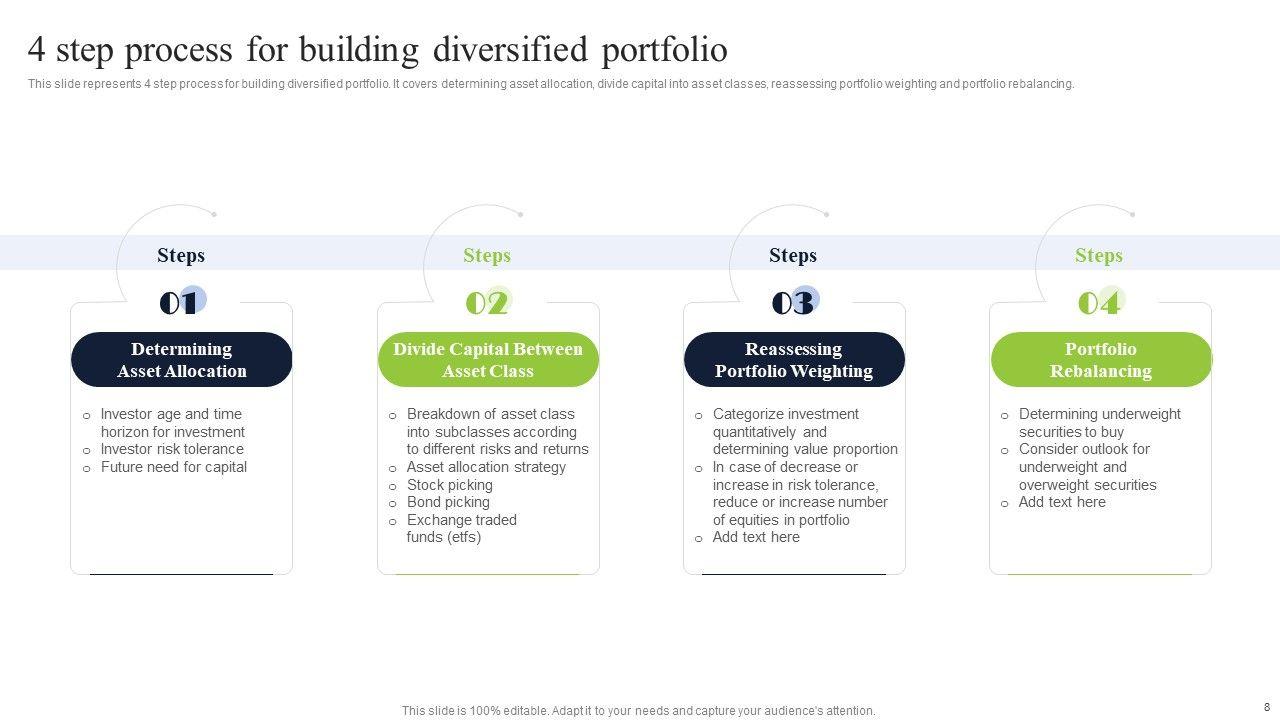 4 step process for building diversified portfolio

This slide represents 4 step process for building diversified portfolio. It covers determining asset allocation, divide capital into asset classes, reassessing portfolio weighting and portfolio rebalancing.

Steps
01
Determining Asset Allocation
o Investor age and time horizon for investment
o Investor risk tolerance
o Future need for capital

Steps
02
Divide Capital Between Asset Class
o Breakdown of asset class into subclasses according to different risks and returns
o Asset allocation strategy
o Stock picking
o Bond picking
o Exchange traded funds (etfs)

Steps
03
Reassessing Portfolio Weighting
o Categorize investment quantitatively and determining value proportion
o In case of decrease or increase in risk tolerance, reduce or increase number of equities in portfolio
o Add text here

Steps
04
Portfolio Rebalancing
o Determining underweight securities to buy
o Consider outlook for underweight and overweight securities
o Add text here

This slide is 100% editable. Adapt it to your needs and capture your audience's attention.

8